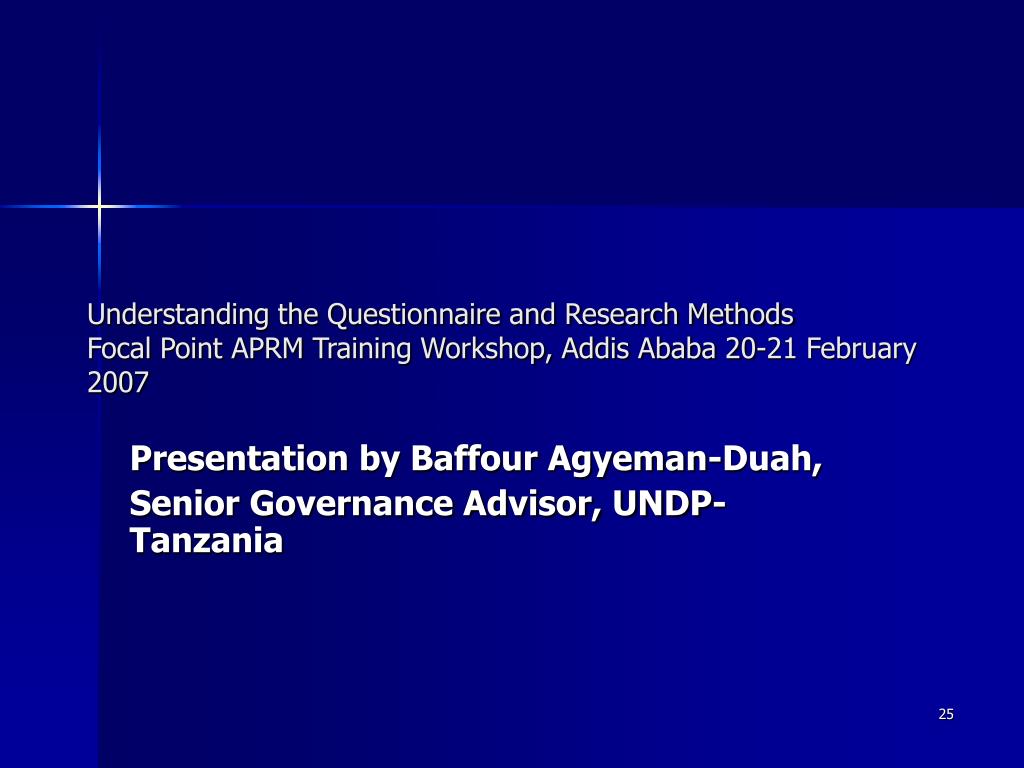 Understanding the Questionnaire and Research Methods
Focal Point APRM Training Workshop, Addis Ababa 20-21 February 2007

Presentation by Baffour Agyeman-Duah,
Senior Governance Advisor, UNDP-Tanzania

25